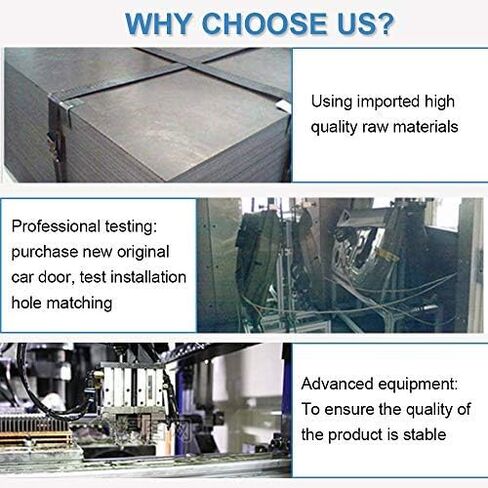 WHY CHOOSE US?

Using imported high quality raw materials

Professional testing: purchase new original car door, test installation hole matching

Advanced equipment: To ensure the quality of the product is stable